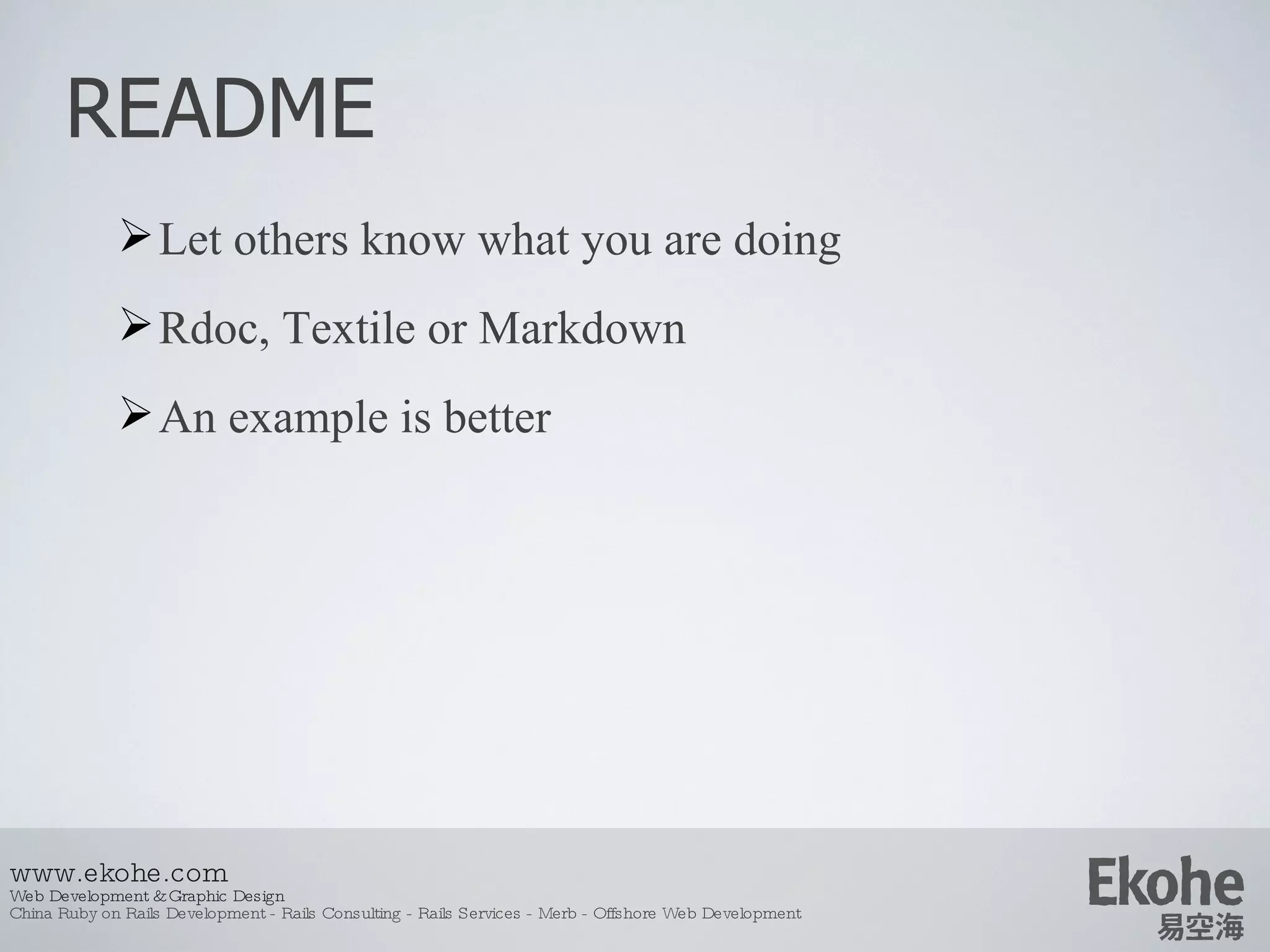 README

➢ Let others know what you are doing

➢ Rdoc, Textile or Markdown

➢ An example is better

www.ekohe.com
Web Development & Graphic Design
China Ruby on Rails Development - Rails Consulting - Rails Services - Merb - Offshore Web Development

Ekohe
易空海